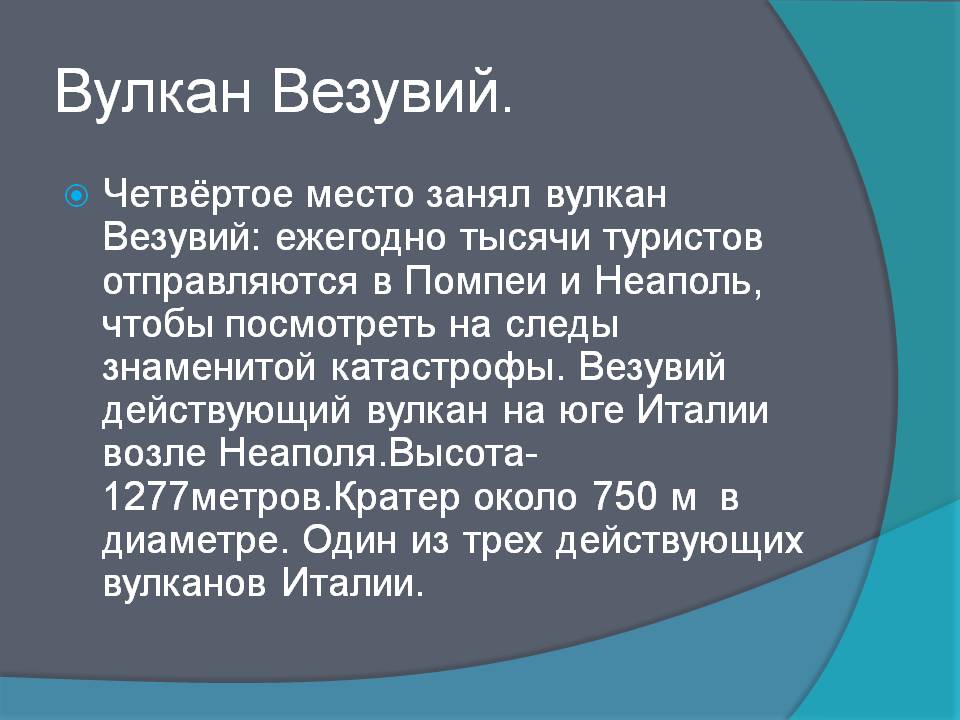 Вулкан Везувий.

Четвёртое место занял вулкан Везувий: ежегодно тысячи туристов отправляются в Помпеи и Неаполь, чтобы посмотреть на следы знаменитой катастрофы. Везувий действующий вулкан на юге Италии возле Неаполя.Высота-1277метров.Кратер около 750 м в диаметре. Один из трех действующих вулканов Италии.